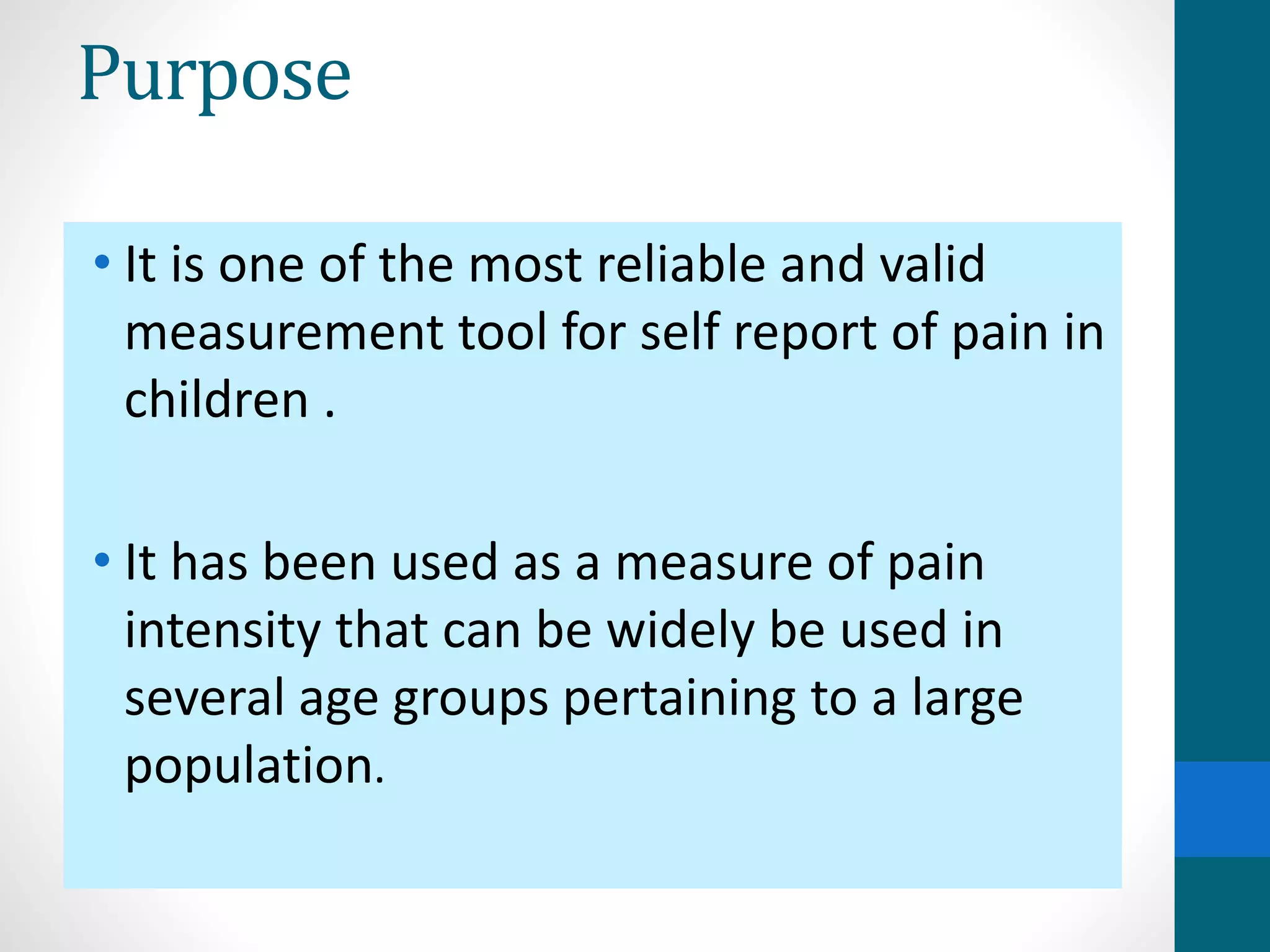 Purpose

• It is one of the most reliable and valid measurement tool for self report of pain in children .

• It has been used as a measure of pain intensity that can be widely be used in several age groups pertaining to a large population.